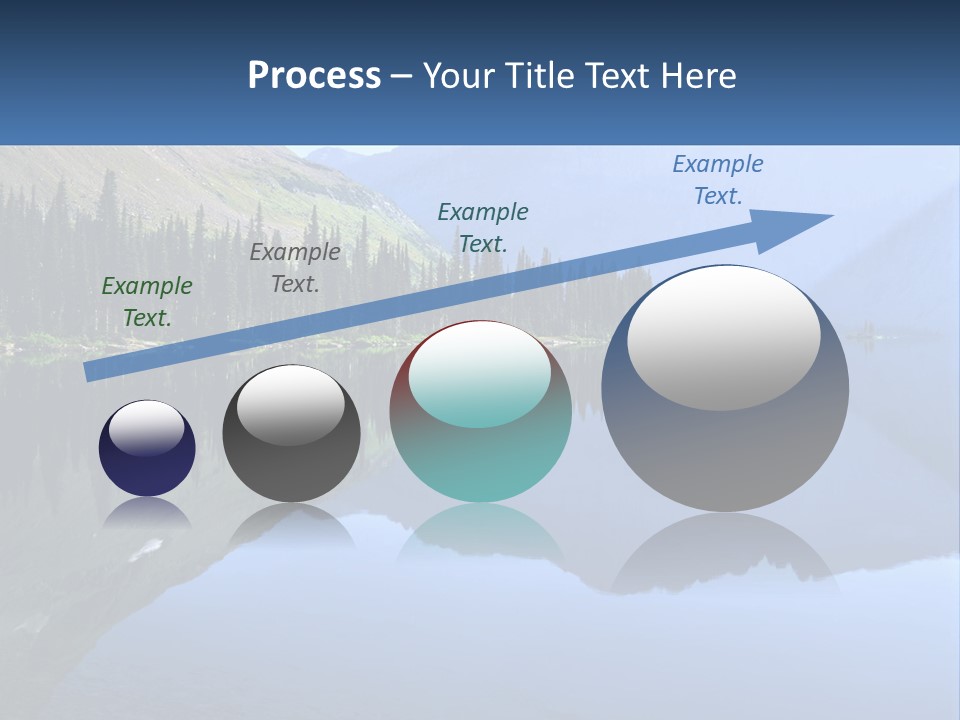 Process – Your Title Text Here

Example Text.

Example Text.

Example Text.

Example Text.